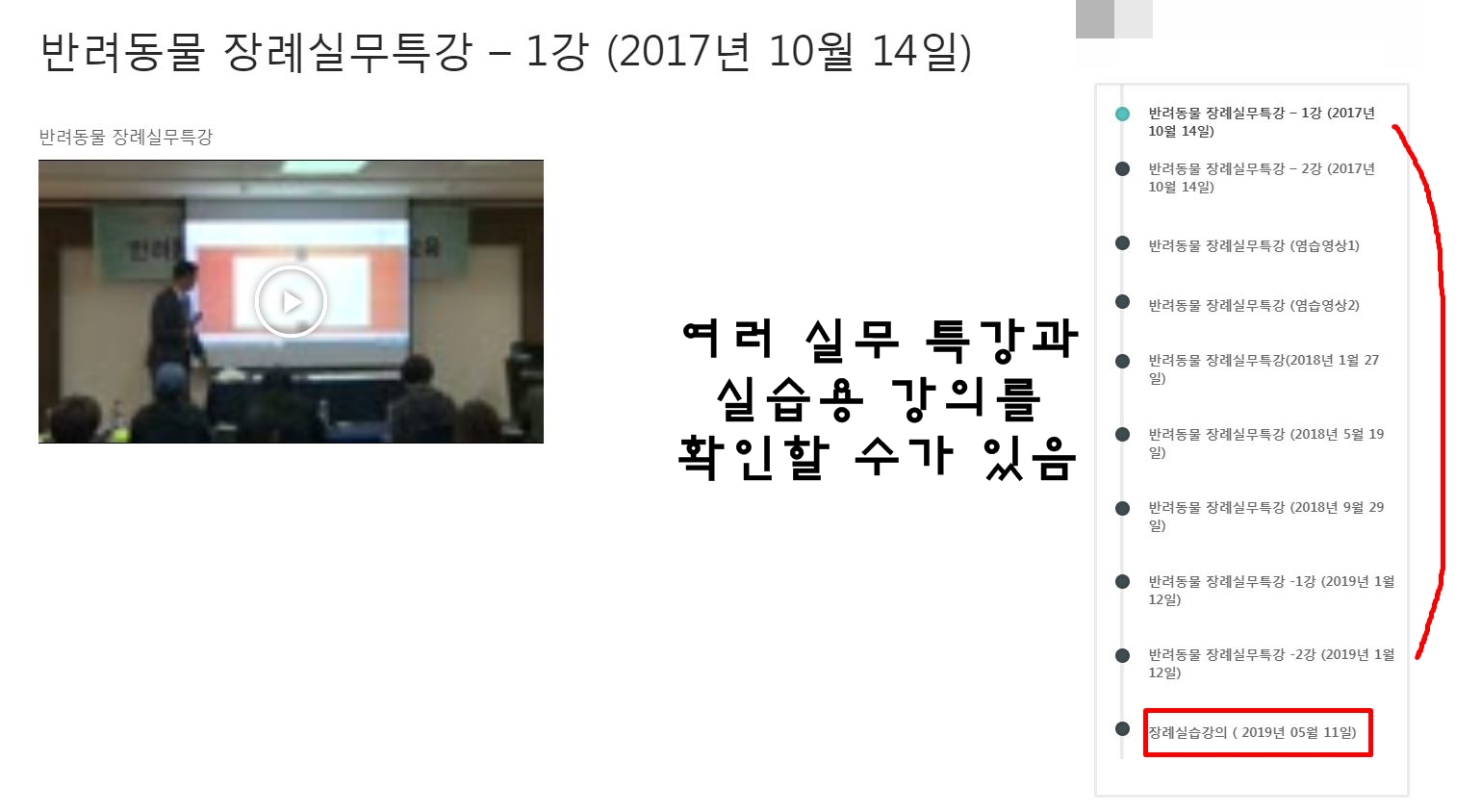 반려동물 장례실무특강 – 1강 (2017년 10월 14일)

반려동물 장례실무특강

여러 실무 특강과 실습용 강의를 확인할 수가 있음

반려동물 장례실무특강 – 1강 (2017년 10월 14일)

반려동물 장례실무특강 – 2강 (2017년 10월 14일)

반려동물 장례실무특강 (염습영상1)

반려동물 장례실무특강 (염습영상2)

반려동물 장례실무특강(2018년 1월 27일)

반려동물 장례실무특강 (2018년 5월 19일)

반려동물 장례실무특강 (2018년 9월 29일)

반려동물 장례실무특강 -1강 (2019년 1월 12일)

반려동물 장례실무특강 -2강 (2019년 1월 12일)

장례실습강의 ( 2019년 05월 11일)